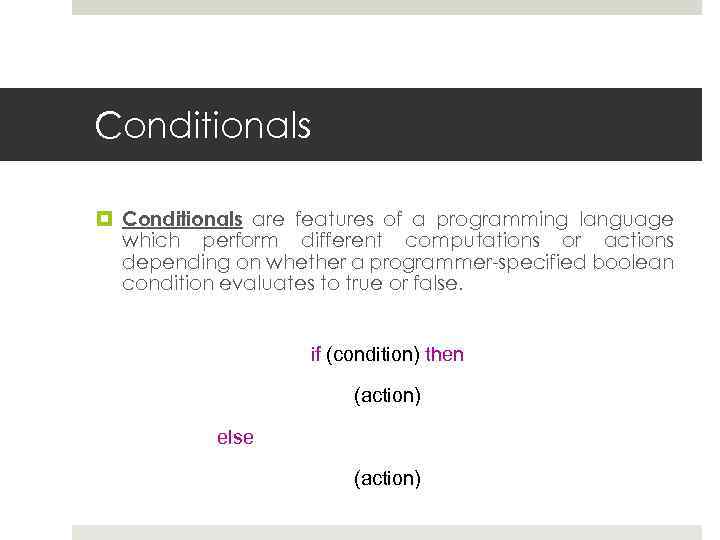 Conditionals

Conditionals are features of a programming language which perform different computations or actions depending on whether a programmer-specified boolean condition evaluates to true or false.

if (condition) then

(action)

else

(action)